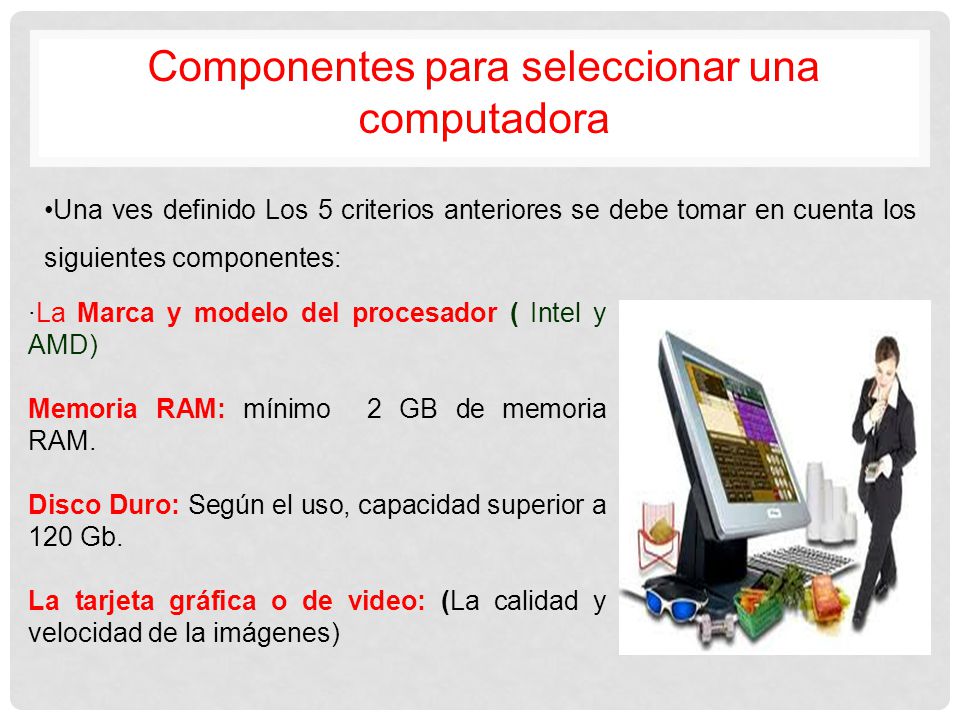 Componentes para seleccionar una computadora

•Una ves definido Los 5 criterios anteriores se debe tomar en cuenta los siguientes componentes:

·La Marca y modelo del procesador ( Intel y AMD)

Memoria RAM: mínimo 2 GB de memoria RAM.

Disco Duro: Según el uso, capacidad superior a 120 Gb.

La tarjeta gráfica o de video: (La calidad y velocidad de la imágenes)